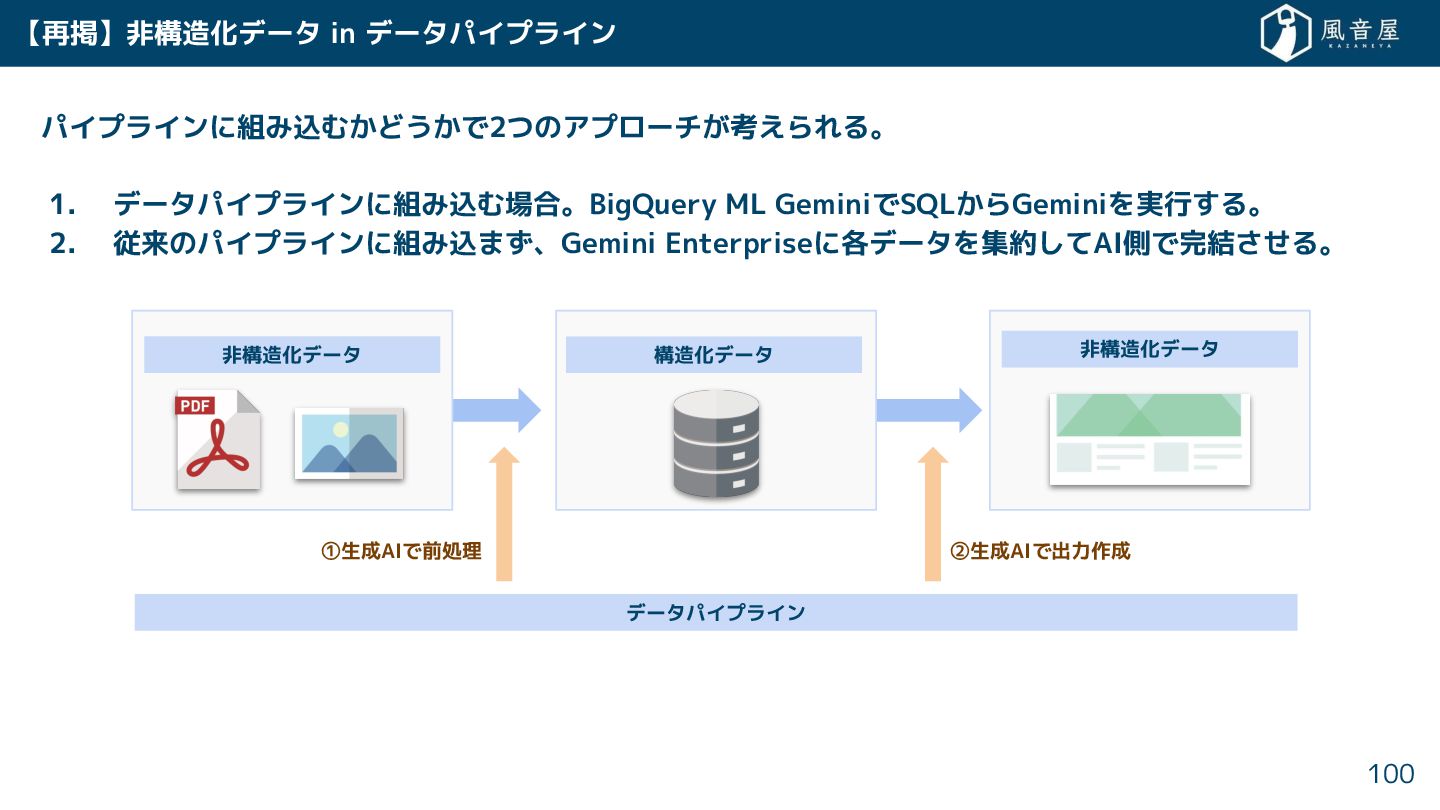 【再掲】非構造化データ in データパイプライン

風音屋
KAZANEYA

パイプラインに組み込むかどうかで2つのアプローチが考えられる。

1. データパイプラインに組み込む場合。BigQuery ML GeminiでSQLからGeminiを実行する。
2. 従来のパイプラインに組み込まず、Gemini Enterpriseに各データを集約してAI側で完結させる。

非構造化データ

PDF

構造化データ

非構造化データ

①生成AIで前処理

②生成AIで出力作成

データパイプライン

100